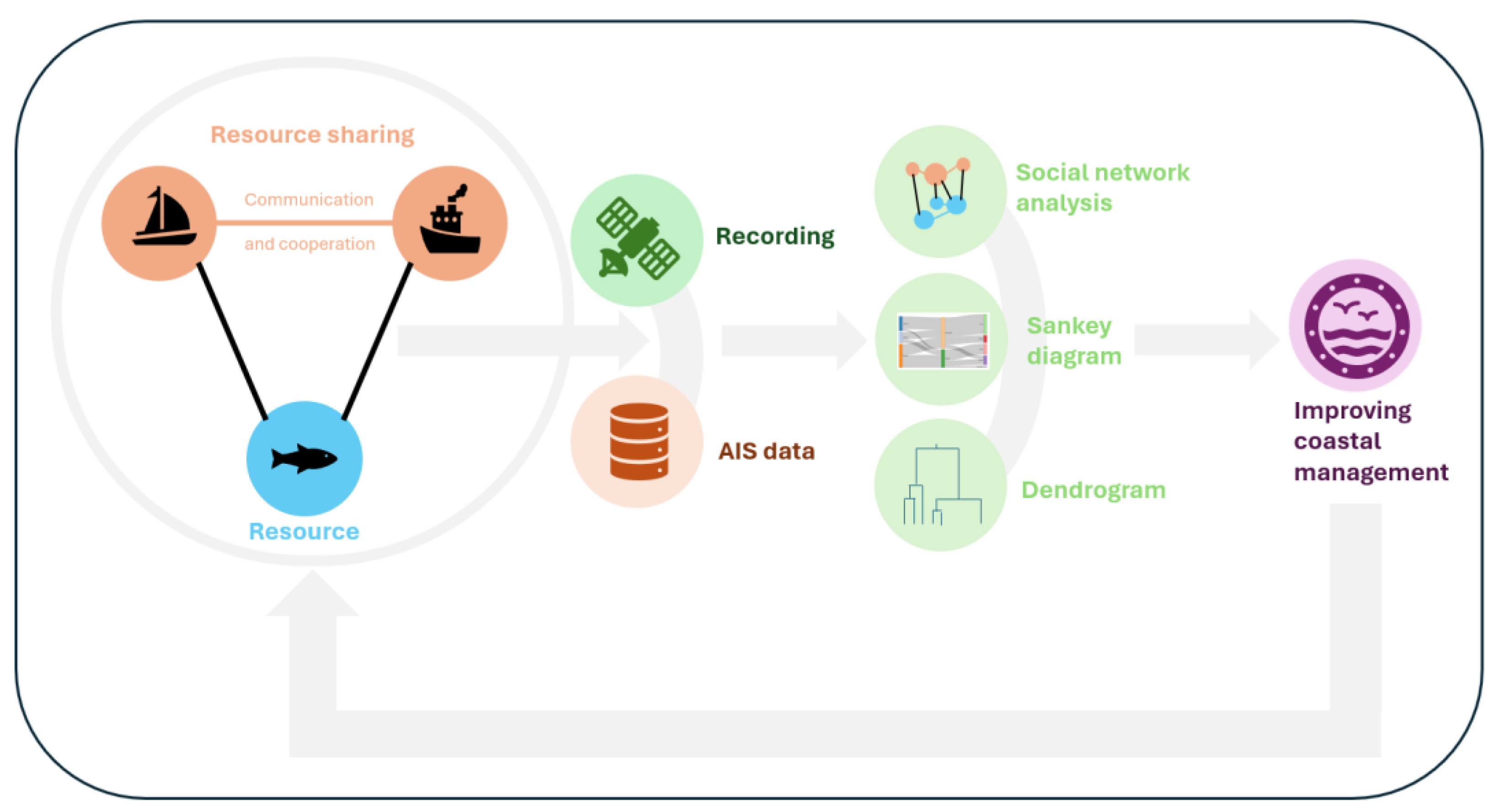 Resource sharing

Communication

and cooperation

Resource

Recording

AIS data

Social network analysis

Sankey diagram

Dendrogram

Improving coastal management